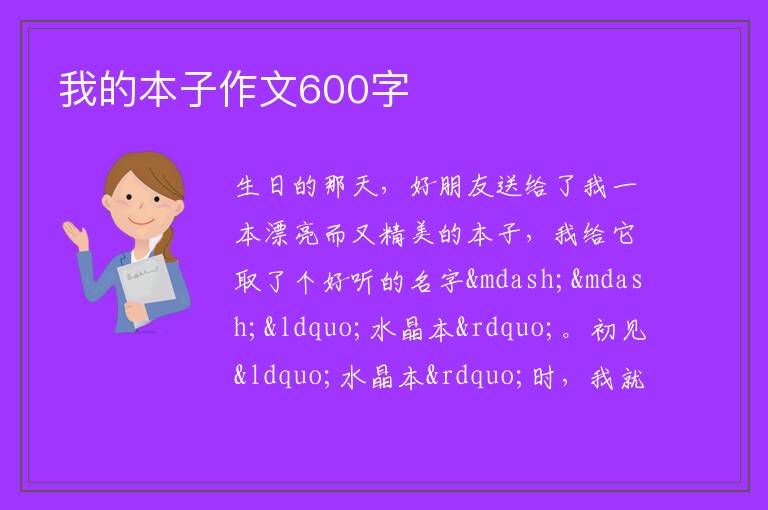 我的本子作文600字

生日的那天，好朋友送给了我一本漂亮而又精美的本子，我给它取了个好听的名字&mdash;&mdash;&ldquo;水晶本&rdquo;。初见&ldquo;水晶本&rdquo;时，我就